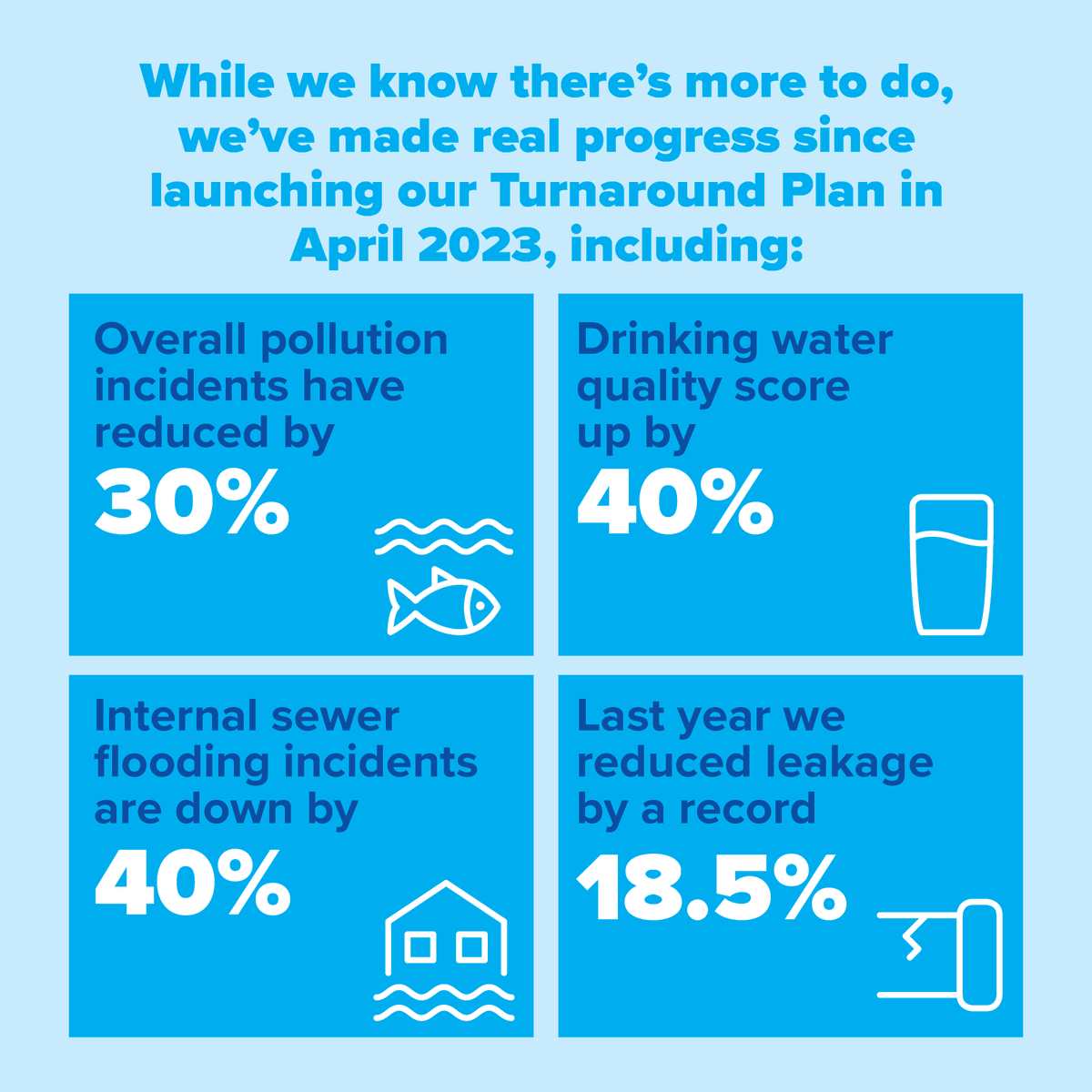 While we know there's more to do, we've made real progress since launching our Turnaround Plan in April 2023, including:

Overall pollution incidents have reduced by
30%

Drinking water quality score up by
40%

Internal sewer flooding incidents are down by
40%

Last year we reduced leakage by a record
18.5%